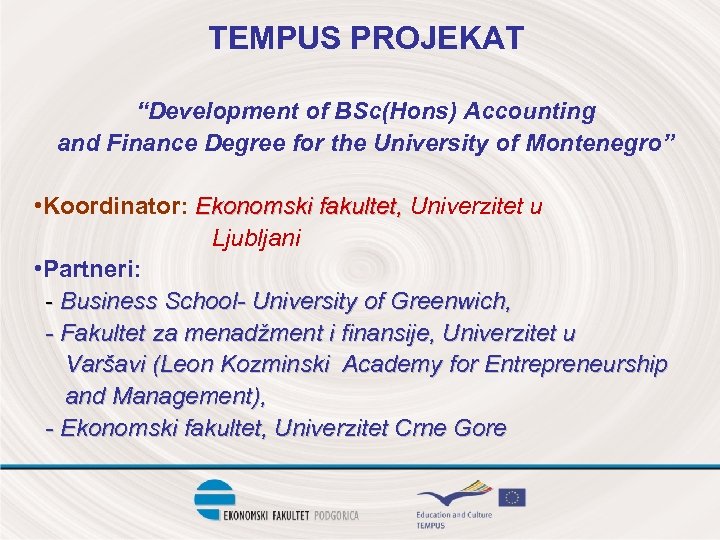 TEMPUS PROJEKAT

“Development of BSc(Hons) Accounting and Finance Degree for the University of Montenegro”

•Koordinator: Ekonomski fakultet, Univerzitet u Ljubljani

•Partneri:
- Business School- University of Greenwich,
- Fakultet za menadžment i finansije, Univerzitet u Varšavi (Leon Kozminski Academy for Entrepreneurship and Management),
- Ekonomski fakultet, Univerzitet Crne Gore

EKONOMSKI FAKULTET PODGORICA

Education and Culture
TEMPUS